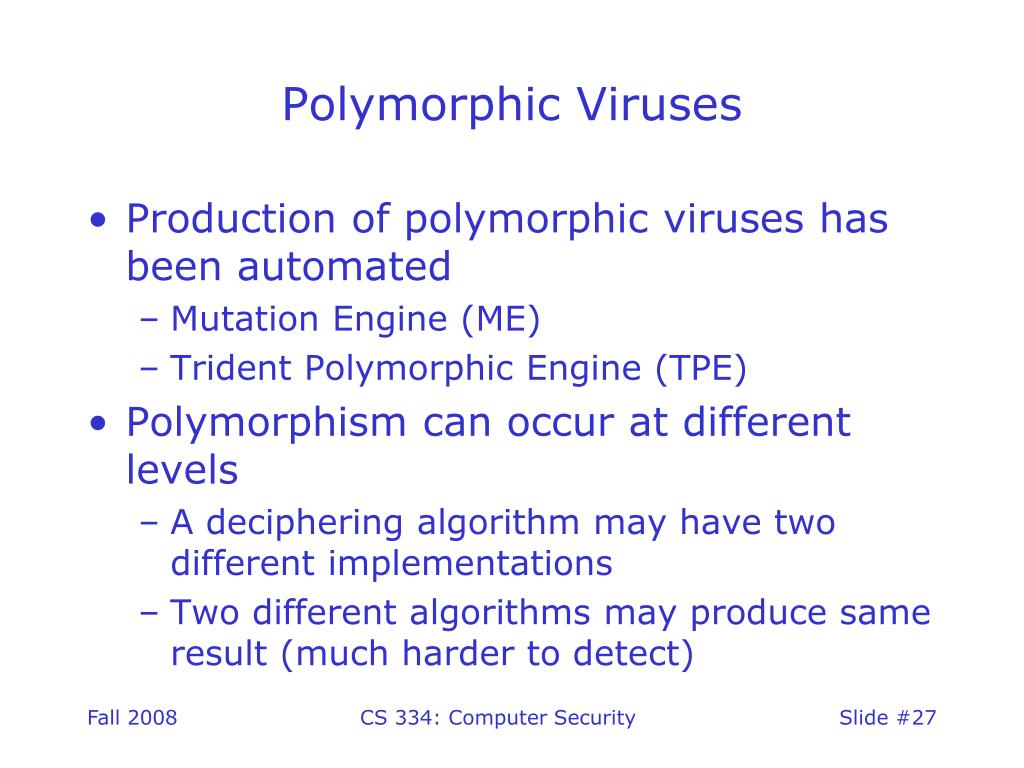 Polymorphic Viruses

• Production of polymorphic viruses has been automated
– Mutation Engine (ME)
– Trident Polymorphic Engine (TPE)
• Polymorphism can occur at different levels
– A deciphering algorithm may have two different implementations
– Two different algorithms may produce same result (much harder to detect)

Fall 2008
CS 334: Computer Security
Slide #27